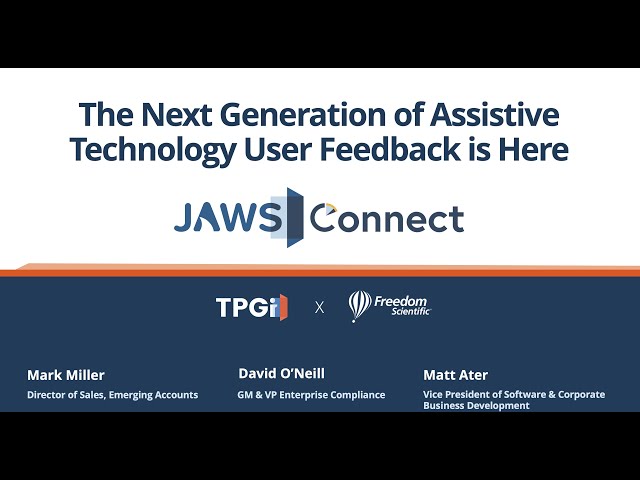 The Next Generation of Assistive Technology User Feedback is Here

JAWS Connect

TPGi X Freedom Scientific

Mark Miller
Director of Sales, Emerging Accounts

David O'Neill
GM & VP Enterprise Compliance

Matt Ater
Vice President of Software & Corporate Business Development